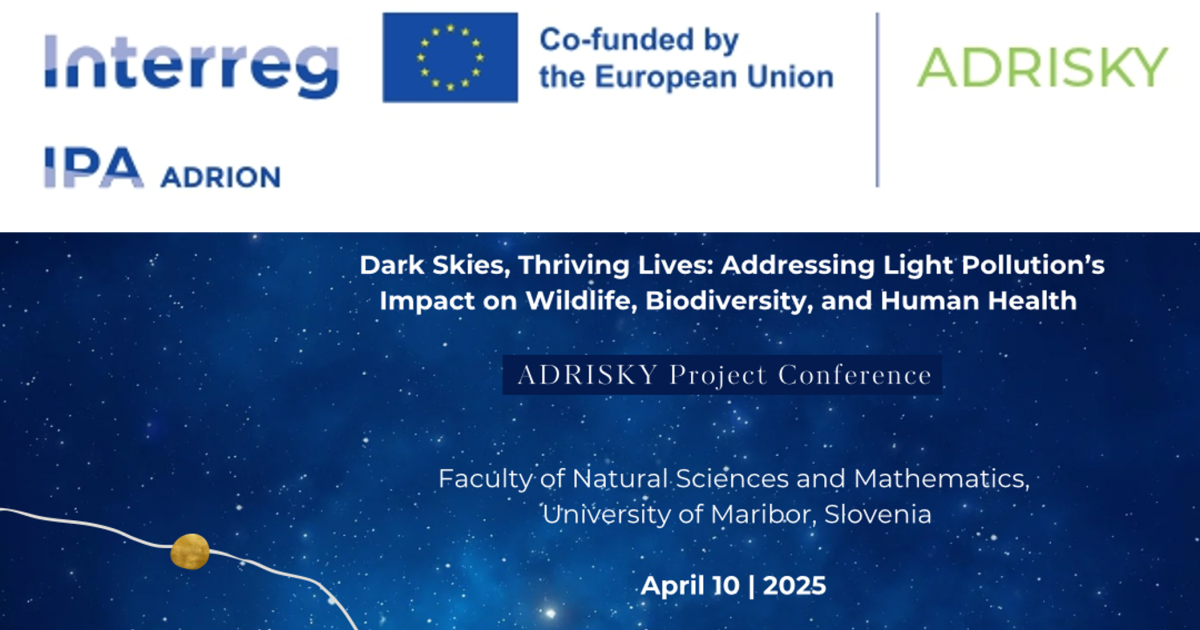 Interreg

Co-funded by the European Union

ADRISKY

IPA ADRION

Dark Skies, Thriving Lives: Addressing Light Pollution's Impact on Wildlife, Biodiversity, and Human Health

ADRISKY Project Conference

Faculty of Natural Sciences and Mathematics, University of Maribor, Slovenia

April 10 | 2025